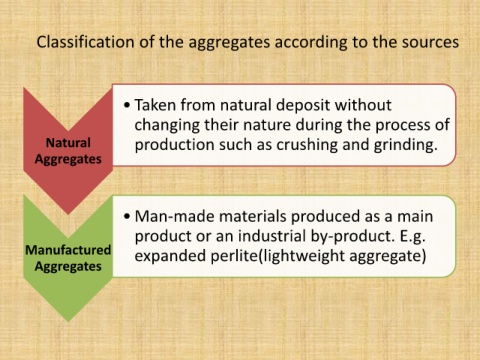 Classification of the aggregates according to the sources

Natural Aggregates

• Taken from natural deposit without changing their nature during the process of production such as crushing and grinding.

Manufactured Aggregates

• Man-made materials produced as a main product or an industrial by-product. E.g. expanded perlite(lightweight aggregate)